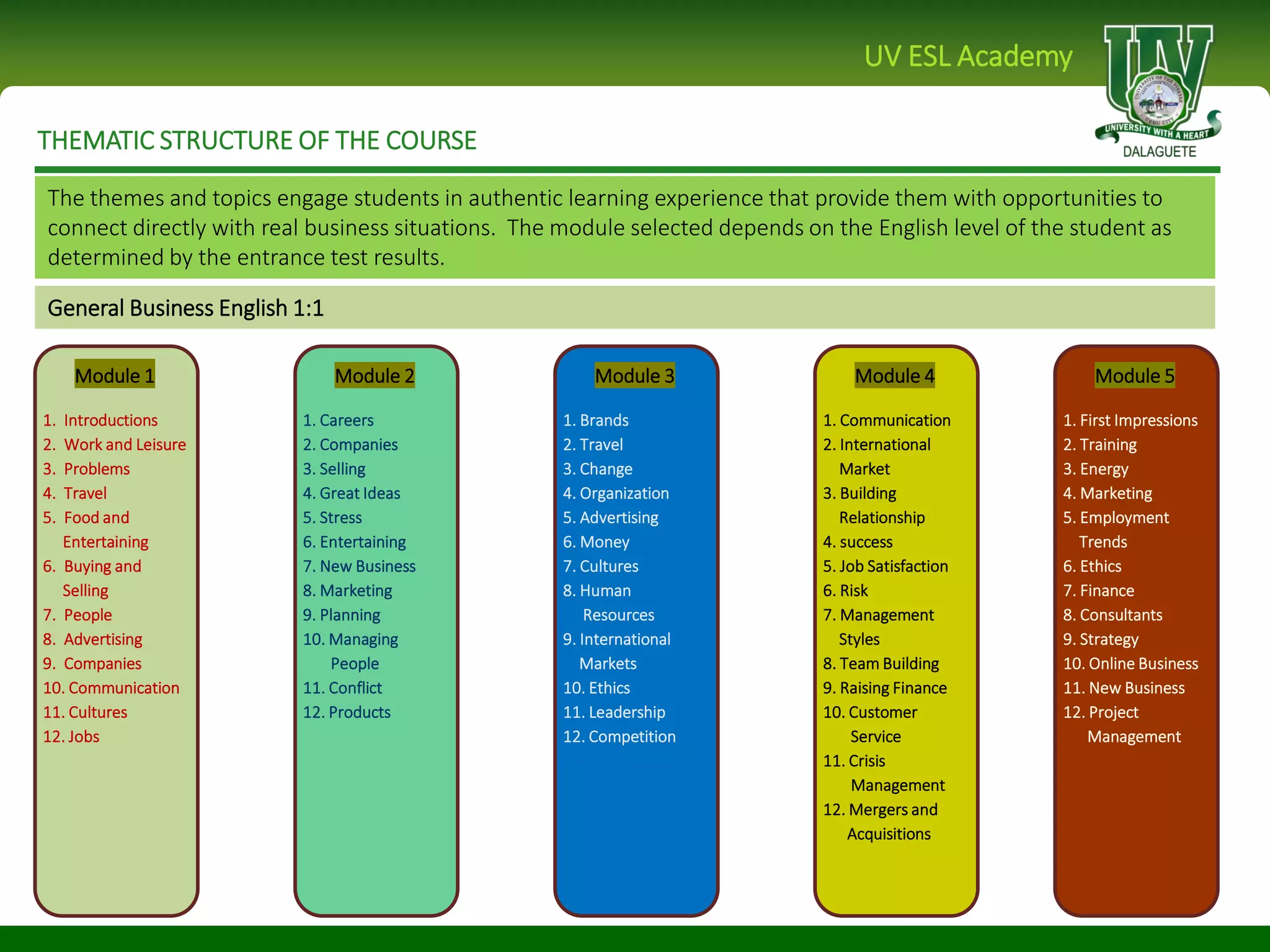 UV ESL Academy

UV
UNIVERSITY OF THE VISAYAS
CEBU CITY
UNIVERSITY WITH A HEART
DALAGUETE

THEMATIC STRUCTURE OF THE COURSE

The themes and topics engage students in authentic learning experience that provide them with opportunities to connect directly with real business situations. The module selected depends on the English level of the student as determined by the entrance test results.

General Business English 1:1

Module 1

1. Introductions
2. Work and Leisure
3. Problems
4. Travel
5. Food and Entertaining
6. Buying and Selling
7. People
8. Advertising
9. Companies
10. Communication
11. Cultures
12. Jobs

Module 2

1. Careers
2. Companies
3. Selling
4. Great Ideas
5. Stress
6. Entertaining
7. New Business
8. Marketing
9. Planning
10. Managing People
11. Conflict
12. Products

Module 3

1. Brands
2. Travel
3. Change
4. Organization
5. Advertising
6. Money
7. Cultures
8. Human Resources
9. International Markets
10. Ethics
11. Leadership
12. Competition

Module 4

1. Communication
2. International Market
3. Building Relationship
4. success
5. Job Satisfaction
6. Risk
7. Management Styles
8. Team Building
9. Raising Finance
10. Customer Service
11. Crisis Management
12. Mergers and Acquisitions

Module 5

1. First Impressions
2. Training
3. Energy
4. Marketing
5. Employment Trends
6. Ethics
7. Finance
8. Consultants
9. Strategy
10. Online Business
11. New Business
12. Project Management